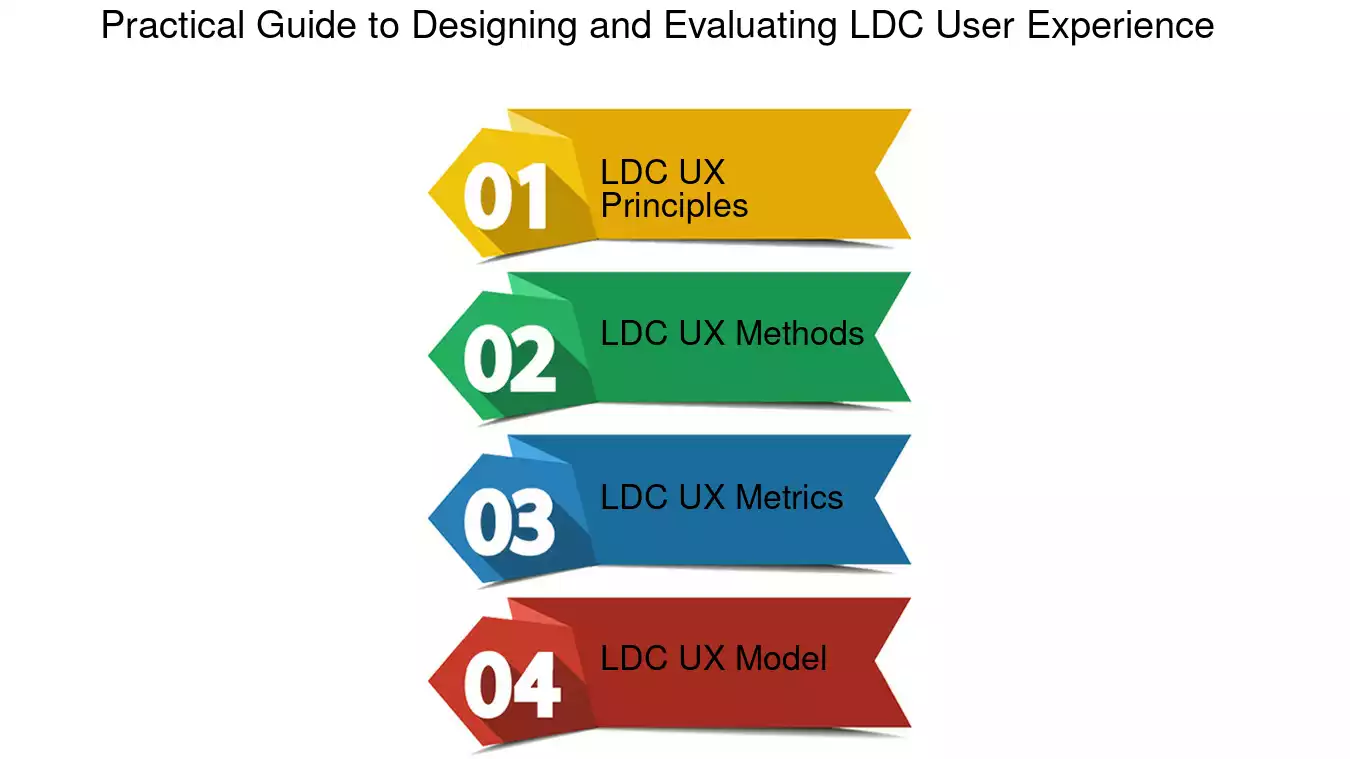 Practical Guide to Designing and Evaluating LDC User Experience

01
LDC UX Principles

02
LDC UX Methods

03
LDC UX Metrics

04
LDC UX Model